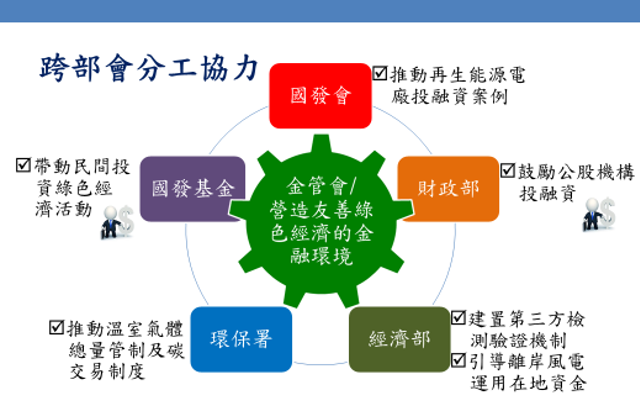 跨部會分工協力

國發會

☑推動再生能源電廠投融資案例

國發基金

☑帶動民間投資綠色經濟活動

金管會/營造友善綠色經濟的金融環境

財政部

☑鼓勵公股機構投融資

環保署

☑推動溫室氣體總量管制及碳交易制度

經濟部

☑建置第三方檢測驗證機制
☑引導離岸風電運用在地資金